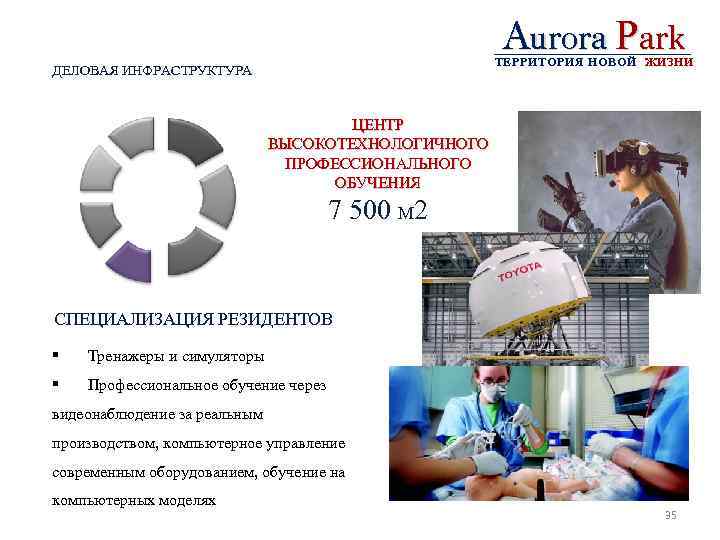 Aurora Park
ТЕРРИТОРИЯ НОВОЙ ЖИЗНИ

ДЕЛОВАЯ ИНФРАСТРУКТУРА

ЦЕНТР ВЫСОКОТЕХНОЛОГИЧНОГО ПРОФЕССИОНАЛЬНОГО ОБУЧЕНИЯ
7 500 м2

TOYOTA

СПЕЦИАЛИЗАЦИЯ РЕЗИДЕНТОВ

▪ Тренажеры и симуляторы

▪ Профессиональное обучение через видеонаблюдение за реальным производством, компьютерное управление современным оборудованием, обучение на компьютерных моделях

35